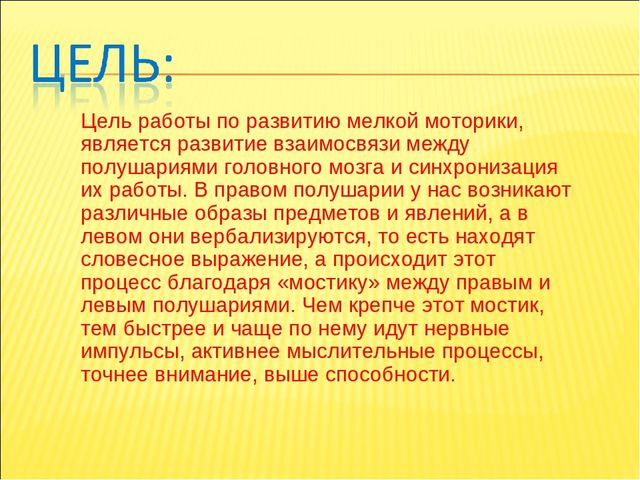 ЦЕЛЬ:

Цель работы по развитию мелкой моторики, является развитие взаимосвязи между полушариями головного мозга и синхронизация их работы. В правом полушарии у нас возникают различные образы предметов и явлений, а в левом они вербализируются, то есть находят словесное выражение, а происходит этот процесс благодаря «мостику» между правым и левым полушариями. Чем крепче этот мостик, тем быстрее и чаще по нему идут нервные импульсы, активнее мыслительные процессы, точнее внимание, выше способности.